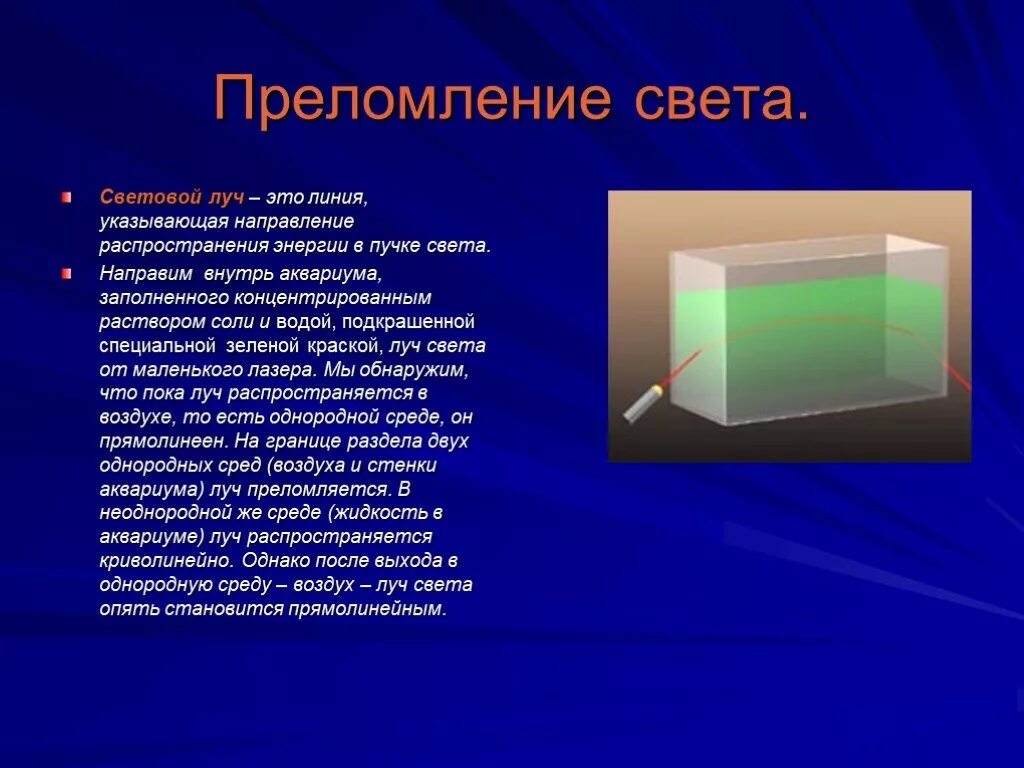 Преломление света.

Световой луч – это линия, указывающая направление распространения энергии в пучке света.

Направим внутрь аквариума, заполненного концентрированным раствором соли и водой, подкрашенной специальной зеленой краской, луч света от маленького лазера. Мы обнаружим, что пока луч распространяется в воздухе, то есть однородной среде, он прямолинеен. На границе раздела двух однородных сред (воздуха и стенки аквариума) луч преломляется. В неоднородной же среде (жидкость в аквариуме) луч распространяется криволинейно. Однако после выхода в однородную среду – воздух – луч света опять становится прямолинейным.